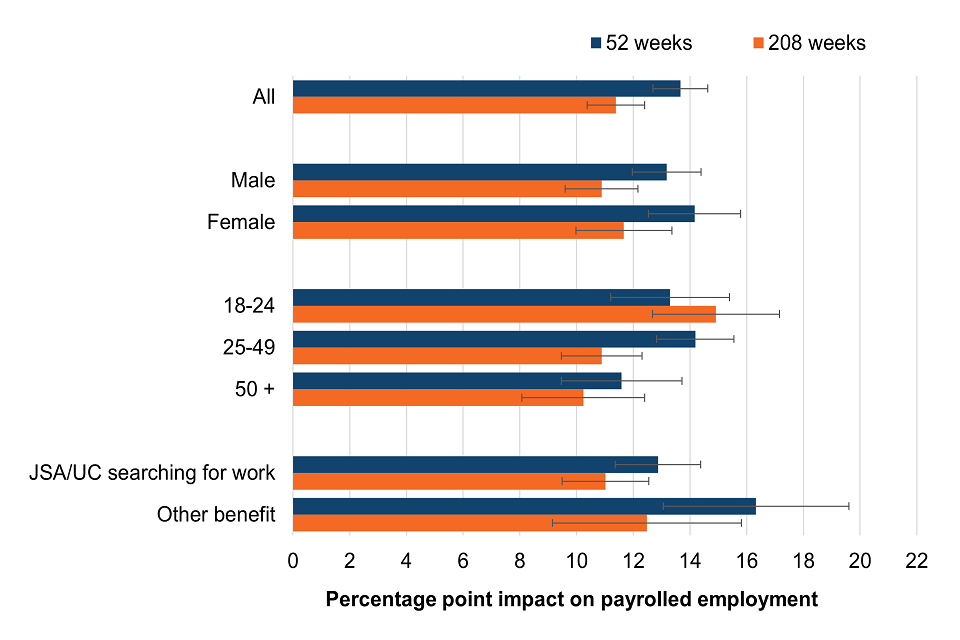 52 weeks
208 weeks

All

Male
Female

18-24
25-49
50 +

JSA/UC searching for work
Other benefit

0 2 4 6 8 10 12 14 16 18 20 22

Percentage point impact on payrolled employment